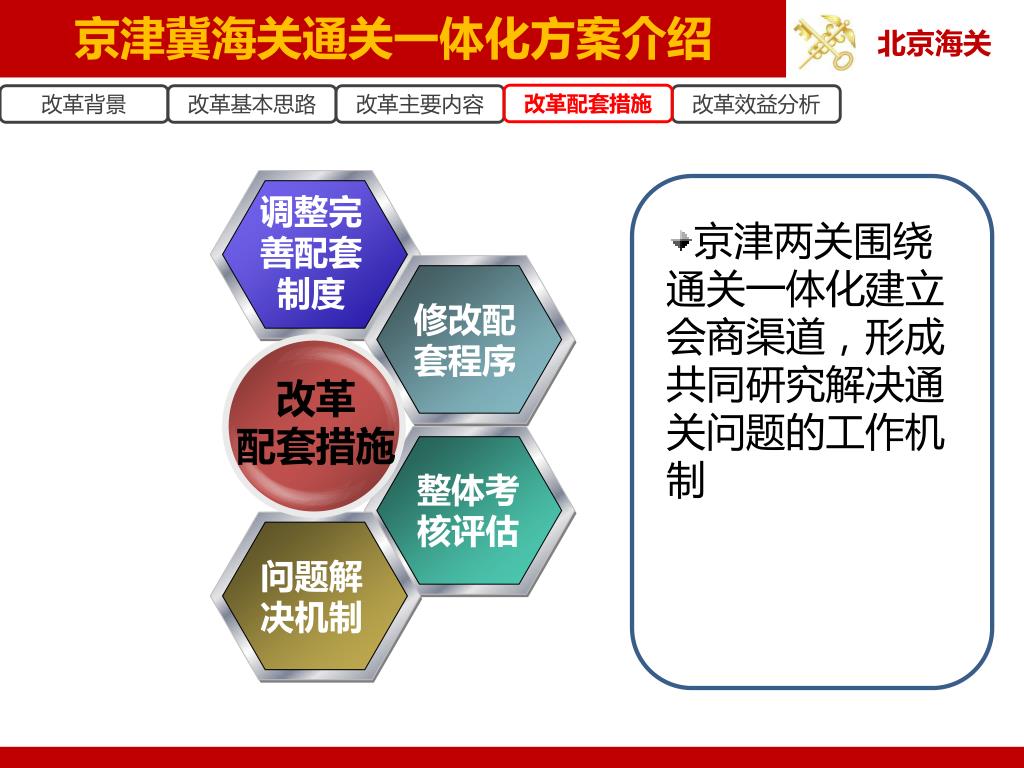 京津冀海关通关一体化方案介绍

北京海关

改革背景
改革基本思路
改革主要内容
改革配套措施
改革效益分析

调整完善配套制度

修改配套程序

改革配套措施

整体考核评估

问题解决机制

京津两关围绕通关一体化建立会商渠道，形成共同研究解决通关问题的工作机制